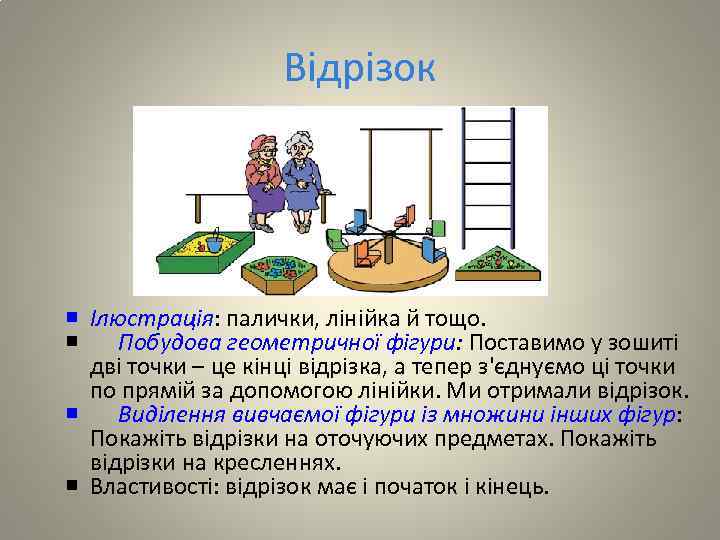 Відрізок

Ілюстрація: палички, лінійка й тощо.

Побудова геометричної фігури: Поставимо у зошиті дві точки – це кінці відрізка, а тепер з'єднуємо ці точки по прямій за допомогою лінійки. Ми отримали відрізок.

Виділення вивчаємої фігури із множини інших фігур: Покажіть відрізки на оточуючих предметах. Покажіть відрізки на кресленнях.

Властивості: відрізок має і початок і кінець.